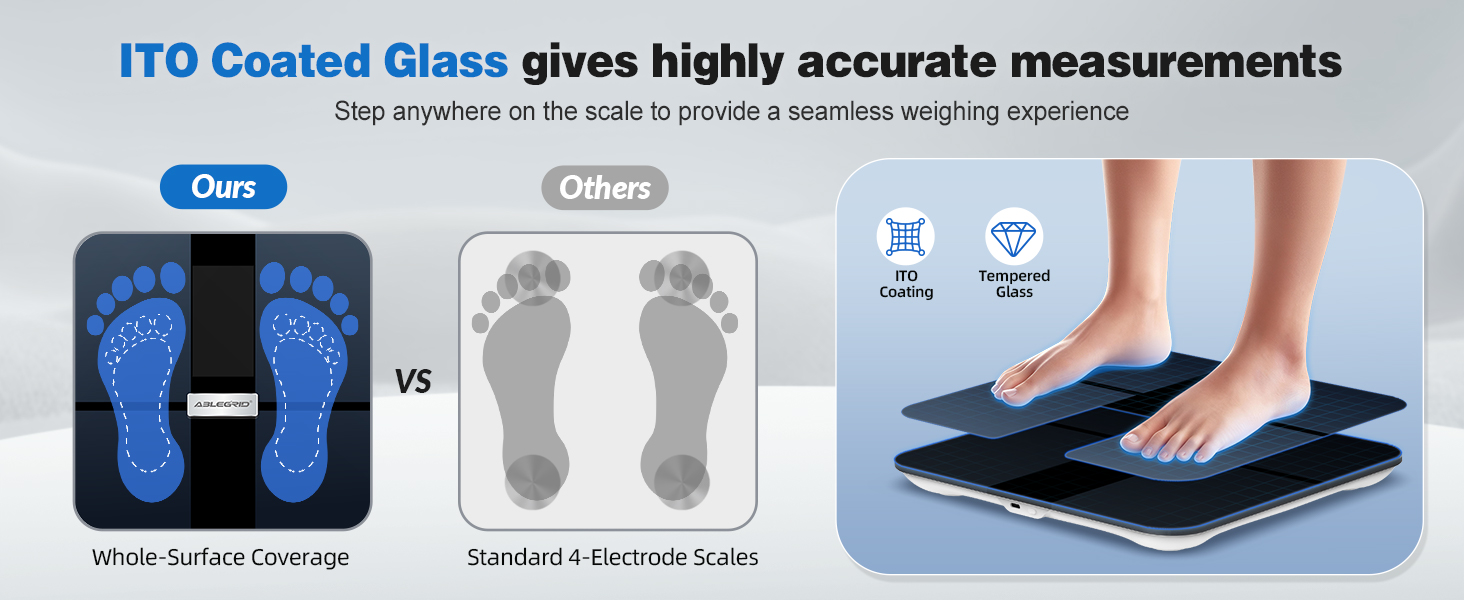 ITO Coated Glass gives highly accurate measurements

Step anywhere on the scale to provide a seamless weighing experience

Ours

ABLEGRID

Whole-Surface Coverage

VS

Others

Standard 4-Electrode Scales

ITO Coating

Tempered Glass